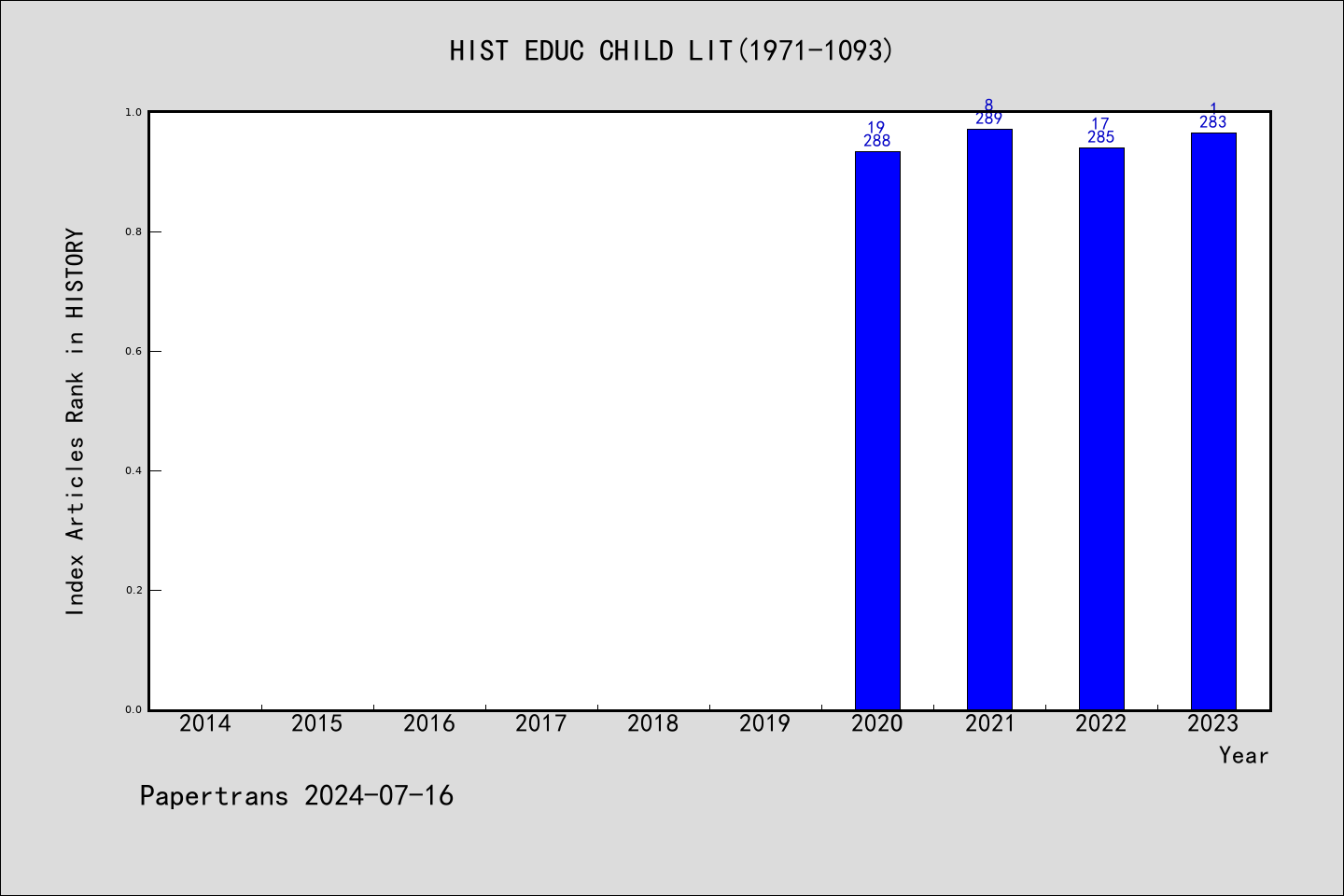 HIST EDUC CHILD LIT(1971-1093)

Index Articles Rank in HISTORY

1.0
0.8
0.6
0.4
0.2
0.0

19
288

8
289

17
285

1
283

2014 2015 2016 2017 2018 2019 2020 2021 2022 2023

Year

Papertrans 2024-07-16